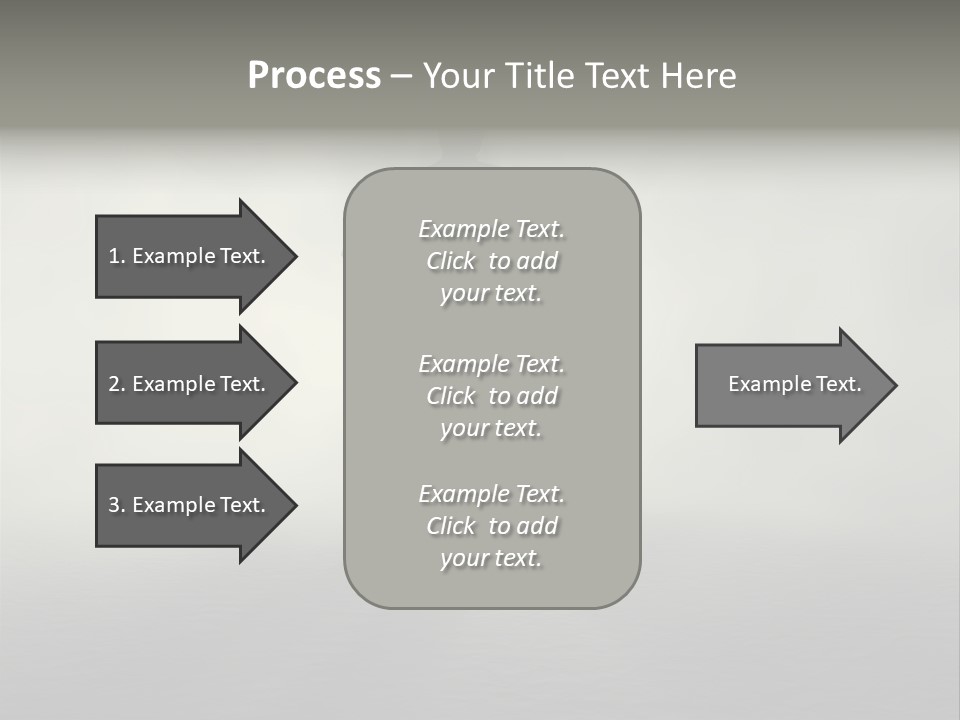 Process – Your Title Text Here

1. Example Text.

2. Example Text.

3. Example Text.

Example Text. Click to add your text.

Example Text. Click to add your text.

Example Text. Click to add your text.

Example Text.